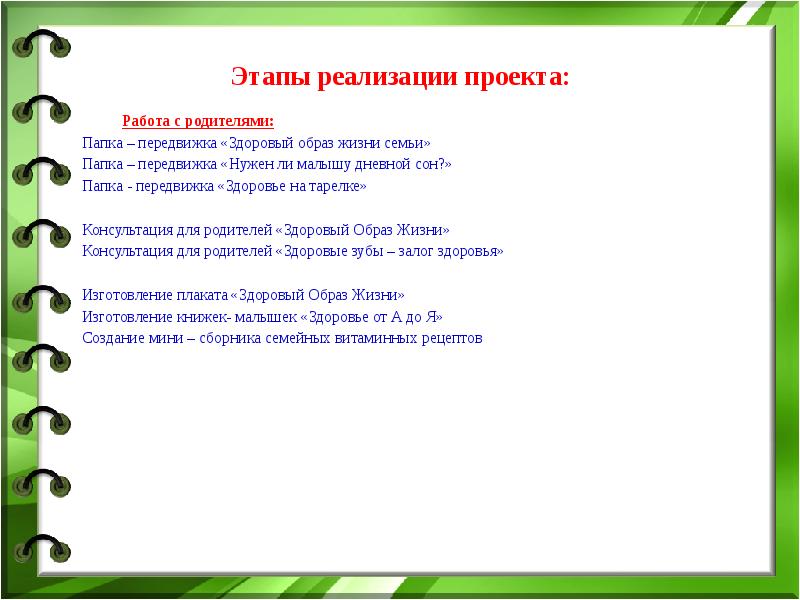 Этапы реализации проекта:

Работа с родителями:

Папка – передвижка «Здоровый образ жизни семьи»
Папка – передвижка «Нужен ли малышу дневной сон?»
Папка - передвижка «Здоровье на тарелке»

Консультация для родителей «Здоровый Образ Жизни»
Консультация для родителей «Здоровые зубы – залог здоровья»

Изготовление плаката «Здоровый Образ Жизни»
Изготовление книжек- малышек «Здоровье от А до Я»
Создание мини – сборника семейных витаминных рецептов